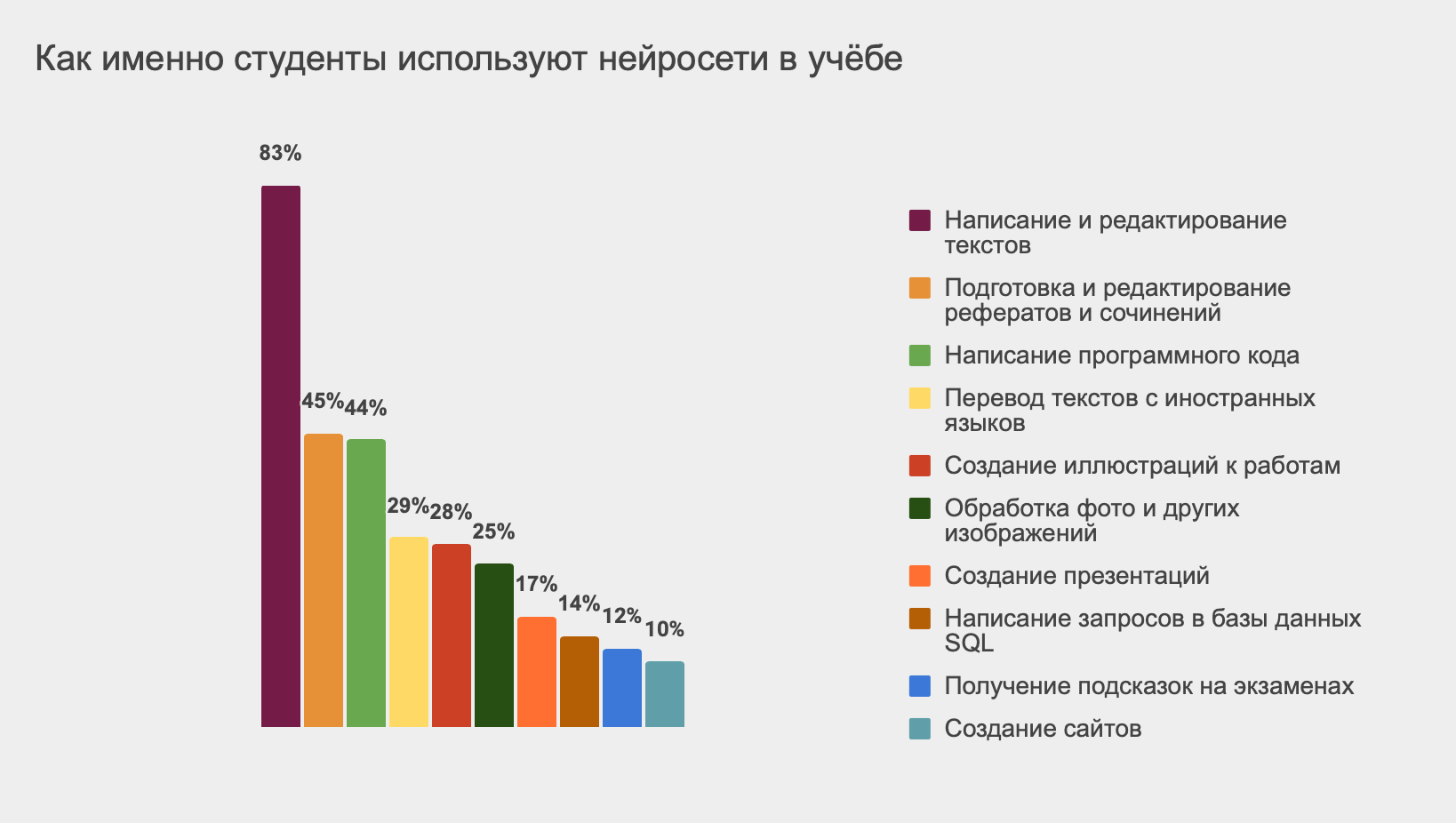 Как именно студенты используют нейросети в учёбе

83%
45%
44%
29%
28%
25%
17%
14%
12%
10%

Написание и редактирование текстов
Подготовка и редактирование рефератов и сочинений
Написание программного кода
Перевод текстов с иностранных языков
Создание иллюстраций к работам
Обработка фото и других изображений
Создание презентаций
Написание запросов в базы данных SQL
Получение подсказок на экзаменах
Создание сайтов